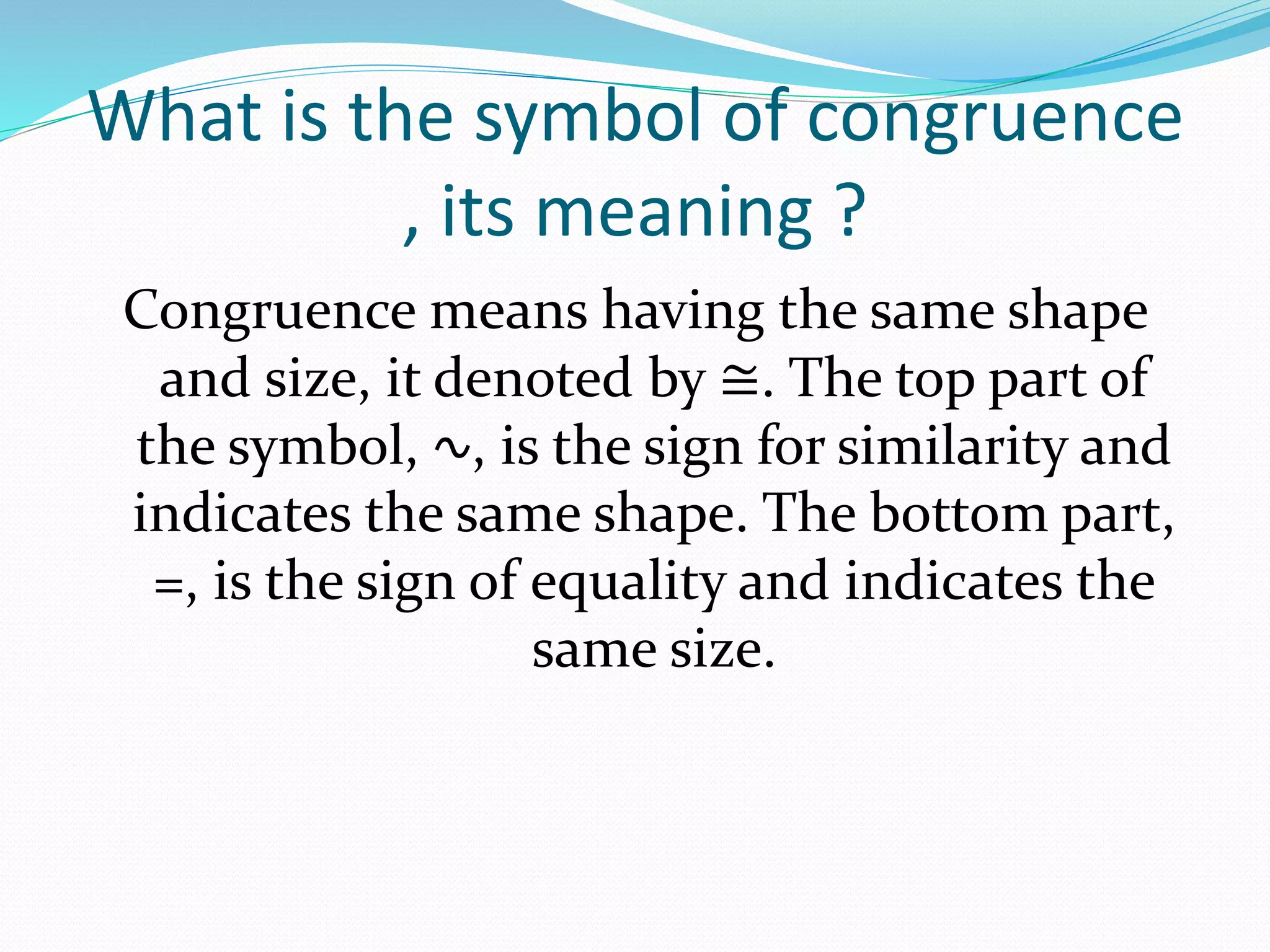 What is the symbol of congruence , its meaning ?

Congruence means having the same shape and size, it denoted by $\cong$. The top part of the symbol, $\sim$, is the sign for similarity and indicates the same shape. The bottom part, $=$, is the sign of equality and indicates the same size.